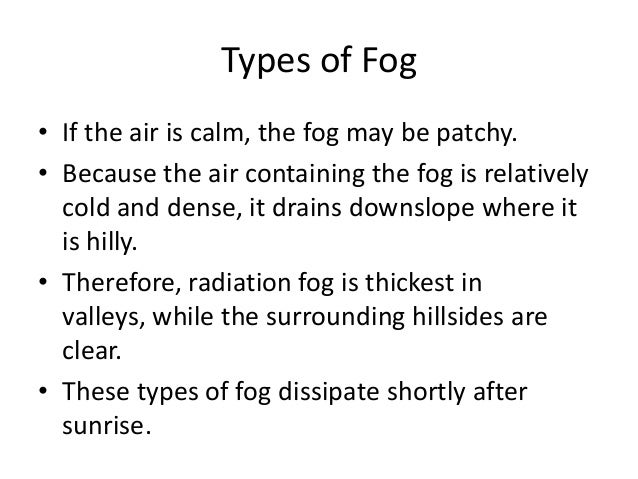 Types of Fog

• If the air is calm, the fog may be patchy.

• Because the air containing the fog is relatively cold and dense, it drains downslope where it is hilly.

• Therefore, radiation fog is thickest in valleys, while the surrounding hillsides are clear.

• These types of fog dissipate shortly after sunrise.